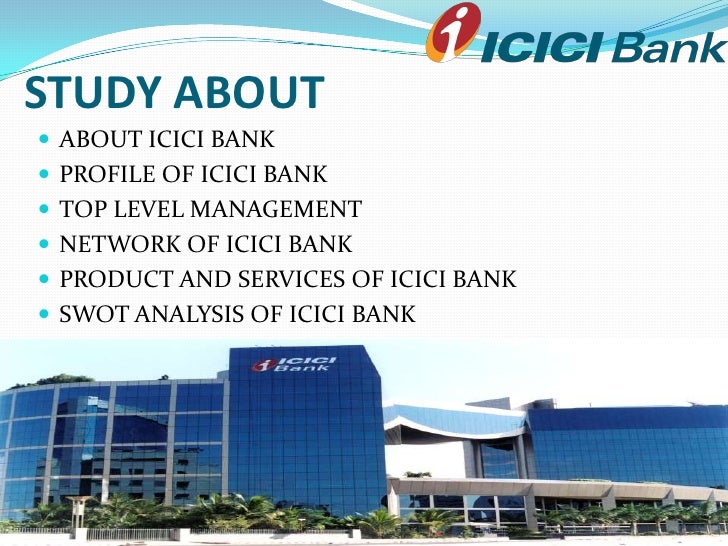 ICICI Bank

STUDY ABOUT

- ABOUT ICICI BANK
- PROFILE OF ICICI BANK
- TOP LEVEL MANAGEMENT
- NETWORK OF ICICI BANK
- PRODUCT AND SERVICES OF ICICI BANK
- SWOT ANALYSIS OF ICICI BANK

ICICI Bank